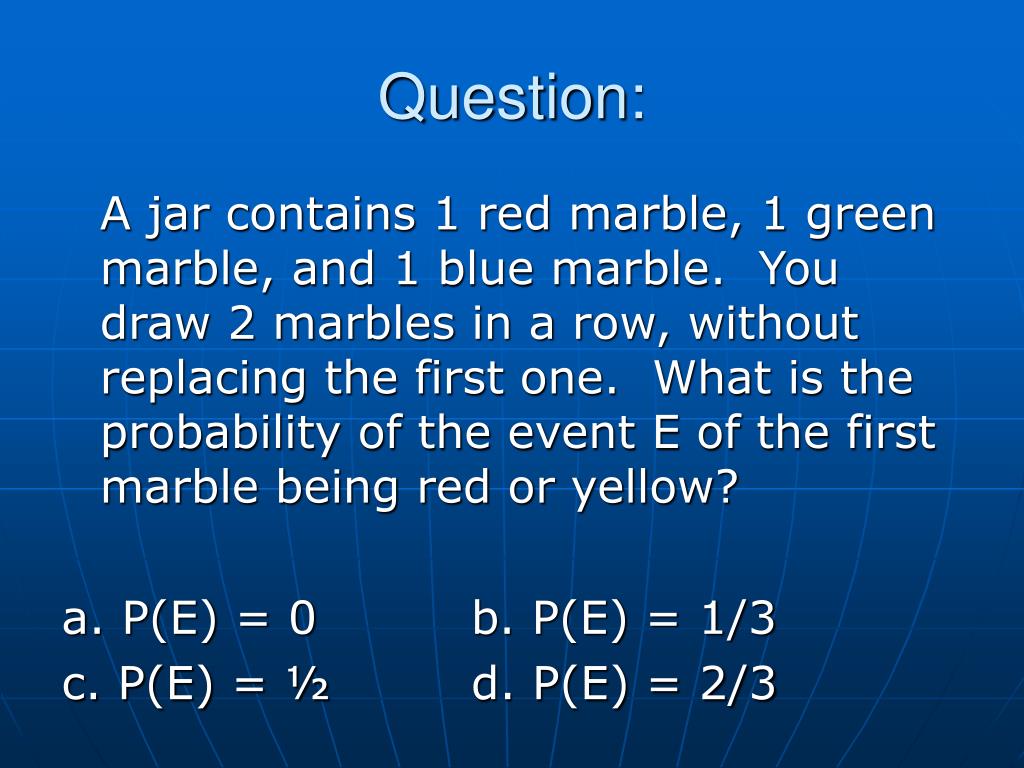 Question:

A jar contains 1 red marble, 1 green marble, and 1 blue marble. You draw 2 marbles in a row, without replacing the first one. What is the probability of the event E of the first marble being red or yellow?

a. P(E) = 0
b. P(E) = 1/3
c. P(E) = ½
d. P(E) = 2/3